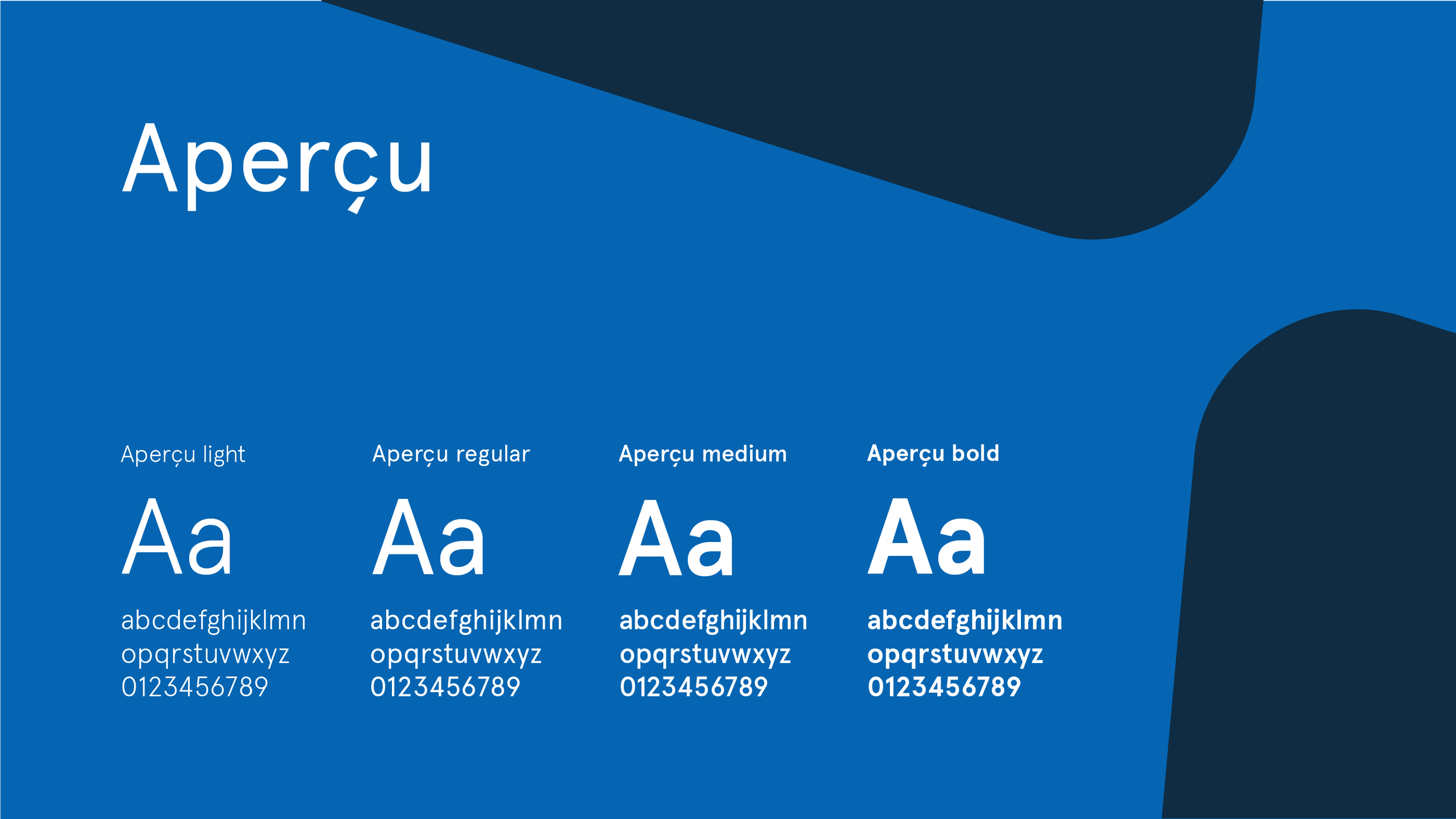 Aperçu

Aperçu light

Aa

abcdefghijklmn
opqrstuvwxyz
0123456789

Aperçu regular

Aa

abcdefghijklmn
opqrstuvwxyz
0123456789

Aperçu medium

Aa

abcdefghijklmn
opqrstuvwxyz
0123456789

Aperçu bold

Aa

abcdefghijklmn
opqrstuvwxyz
0123456789